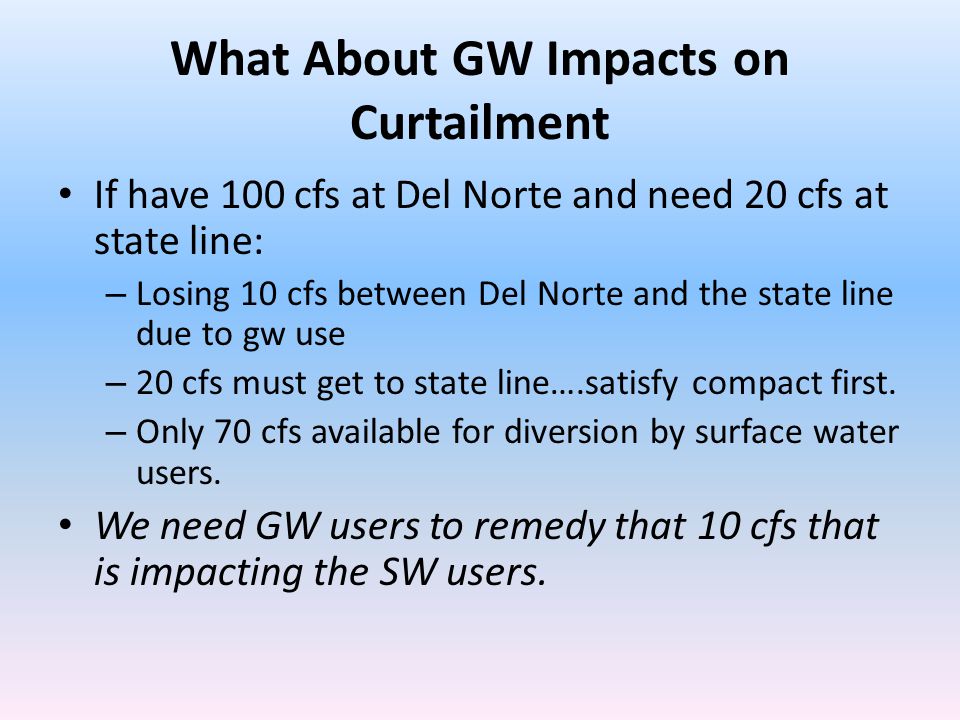 What About GW Impacts on Curtailment

• If have 100 cfs at Del Norte and need 20 cfs at state line:
– Losing 10 cfs between Del Norte and the state line due to gw use
– 20 cfs must get to state line….satisfy compact first.
– Only 70 cfs available for diversion by surface water users.

• We need GW users to remedy that 10 cfs that is impacting the SW users.